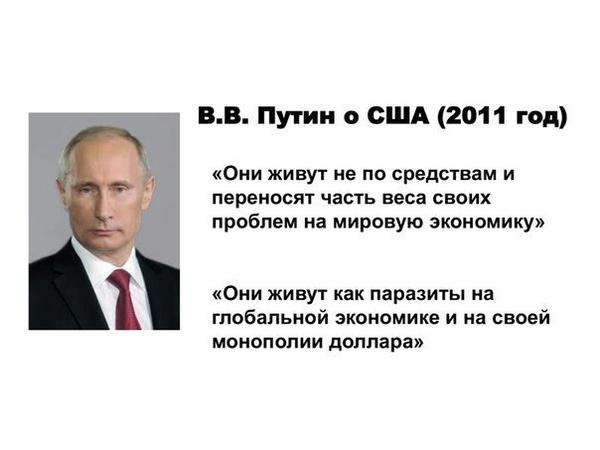 В.В. Путин о США (2011 год)

«Они живут не по средствам и переносят часть веса своих проблем на мировую экономику»

«Они живут как паразиты на глобальной экономике и на своей монополии доллара»